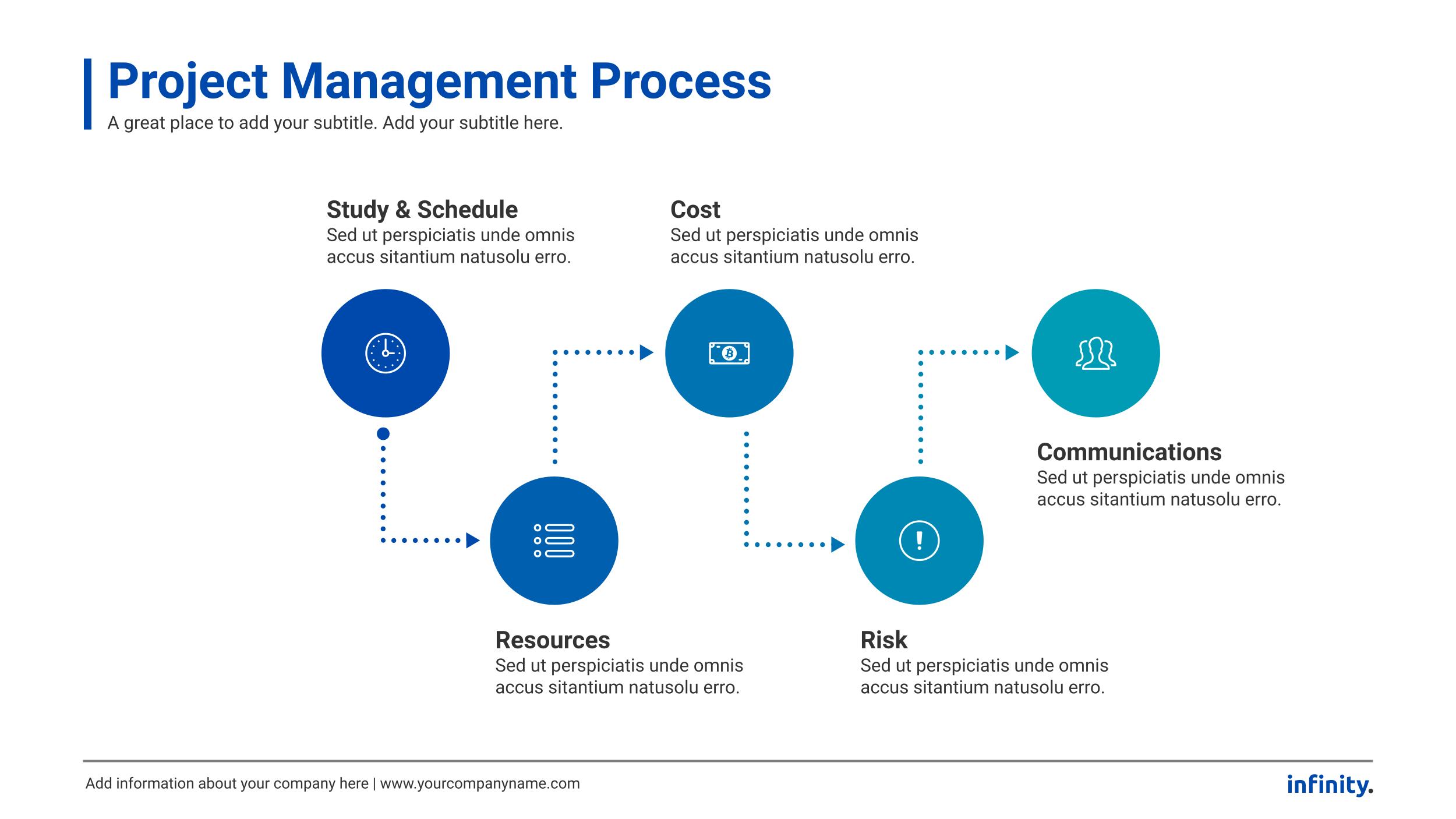 Project Management Process
A great place to add your subtitle. Add your subtitle here.

Study & Schedule
Sed ut perspiciatis unde omnis accus sitantium natusolu erro.

Cost
Sed ut perspiciatis unde omnis accus sitantium natusolu erro.

Communications
Sed ut perspiciatis unde omnis accus sitantium natusolu erro.

Resources
Sed ut perspiciatis unde omnis accus sitantium natusolu erro.

Risk
Sed ut perspiciatis unde omnis accus sitantium natusolu erro.

Add information about your company here | www.yourcompanyname.com

infinity.